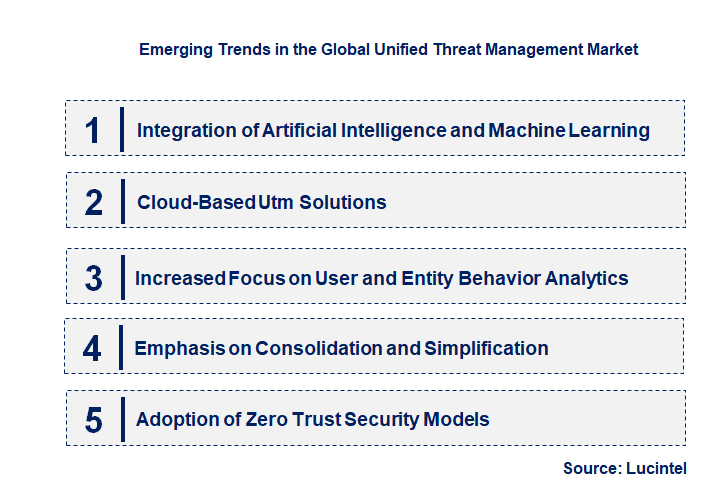 Emerging Trends in the Global Unified Threat Management Market

1 Integration of Artificial Intelligence and Machine Learning

2 Cloud-Based Utm Solutions

3 Increased Focus on User and Entity Behavior Analytics

4 Emphasis on Consolidation and Simplification

5 Adoption of Zero Trust Security Models

Source: Lucintel